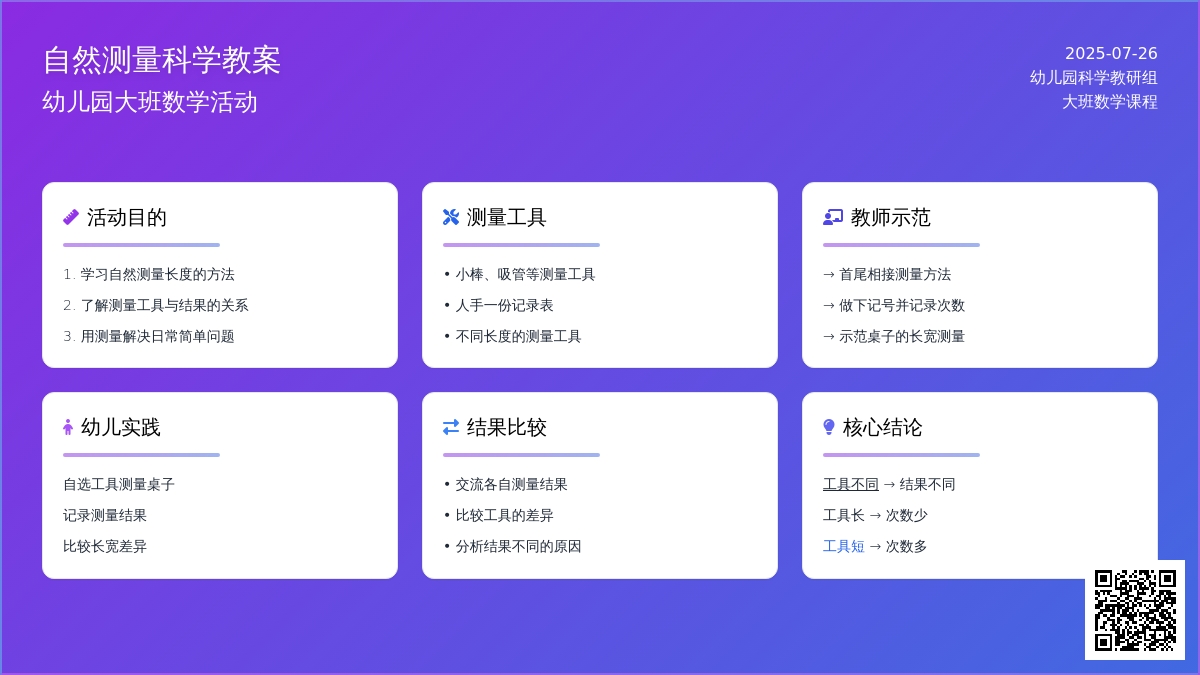 自然测量科学教案
幼儿园大班数学活动

2025-07-26
幼儿园科学教研组
大班数学课程

活动目的
1. 学习自然测量长度的方法
2. 了解测量工具与结果的关系
3. 用测量解决日常简单问题

测量工具
• 小棒、吸管等测量工具
• 人手一份记录表
• 不同长度的测量工具

教师示范
→ 首尾相接测量方法
→ 做下记号并记录次数
→ 示范桌子的长宽测量

幼儿实践
自选工具测量桌子
记录测量结果
比较长宽差异

结果比较
• 交流各自测量结果
• 比较工具的差异
• 分析结果不同的原因

核心结论
工具不同 → 结果不同
工具长 → 次数少
工具短 → 次数多